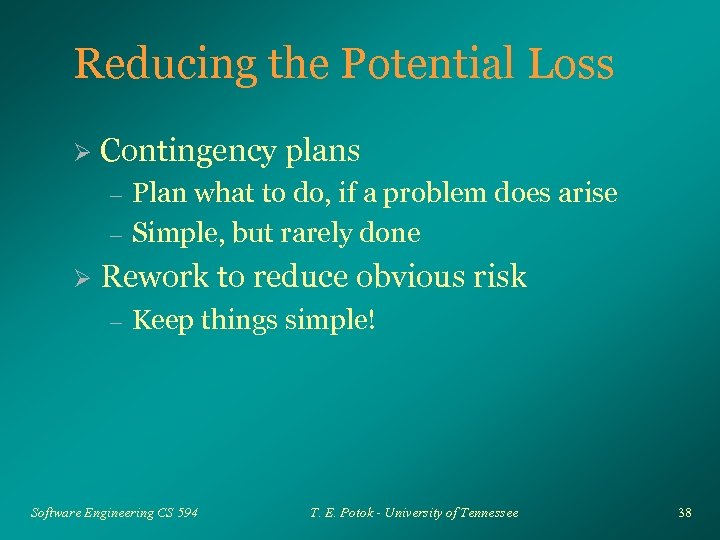 Reducing the Potential Loss

➢ Contingency plans
– Plan what to do, if a problem does arise
– Simple, but rarely done

➢ Rework to reduce obvious risk
– Keep things simple!

Software Engineering CS 594

T. E. Potok - University of Tennessee

38